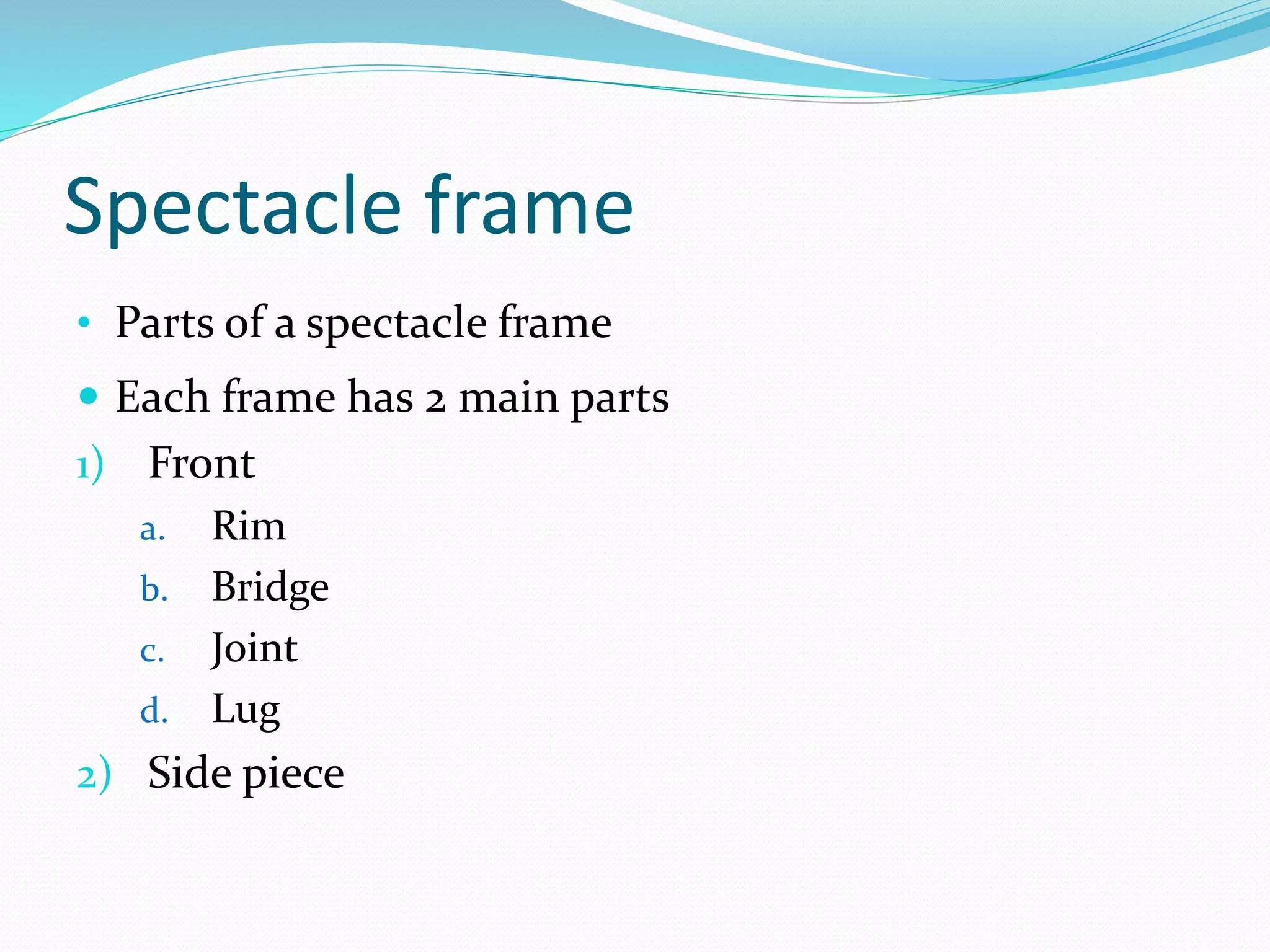 Spectacle frame

• Parts of a spectacle frame

• Each frame has 2 main parts

1) Front

a. Rim

b. Bridge

c. Joint

d. Lug

2) Side piece